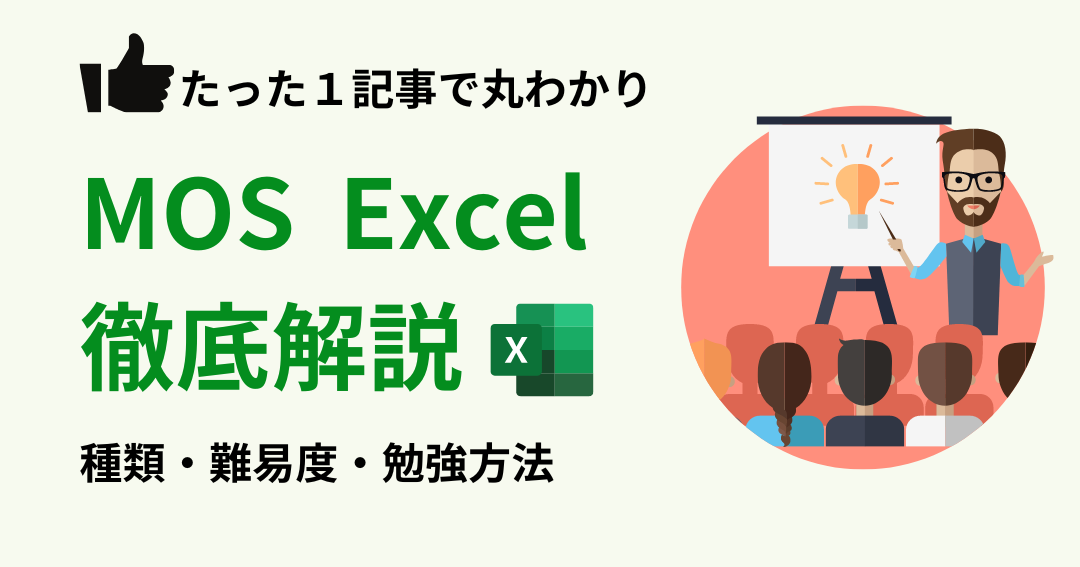 たった１記事で丸わかり

MOS Excel
徹底解説

X

種類・難易度・勉強方法